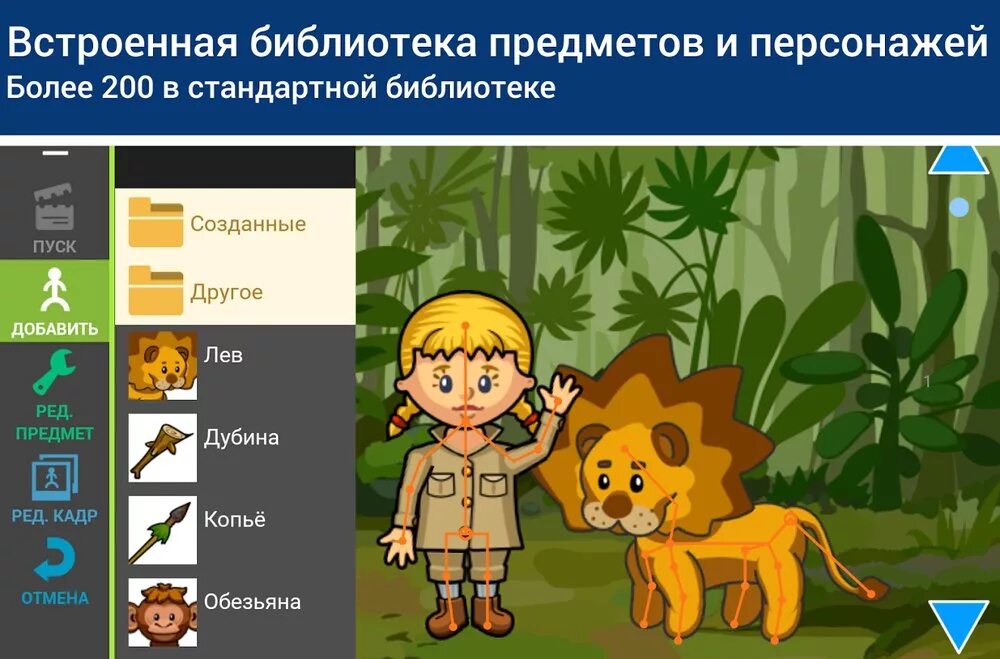 Встроенная библиотека предметов и персонажей
Более 200 в стандартной библиотеке

ПУСК
ДОБАВИТЬ
РЕД. ПРЕДМЕТ
РЕД. КАДР
ОТМЕНА

Созданные
Другое
Лев
Дубина
Копьё
Обезьяна